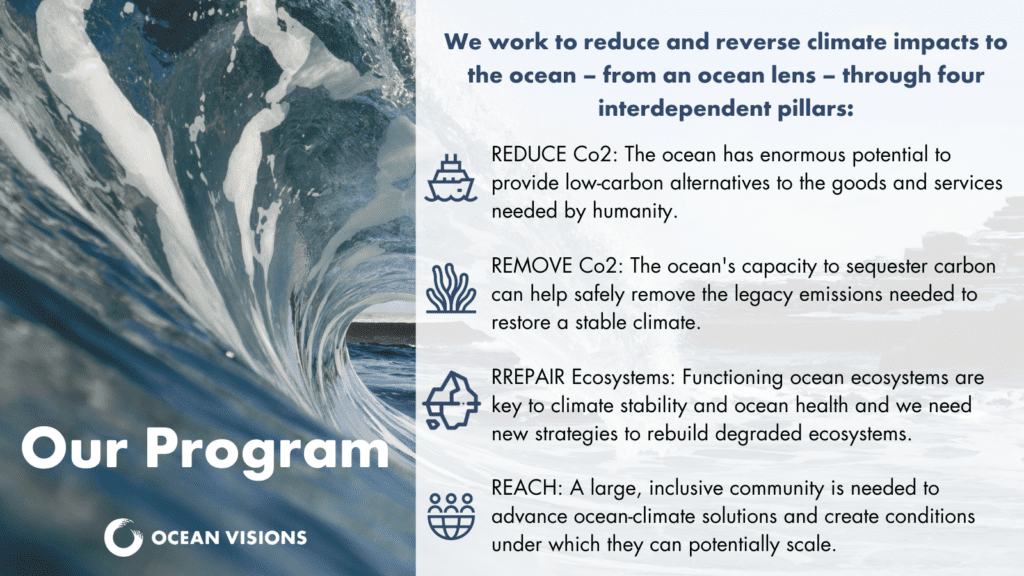 Our Program

OCEAN VISIONS

We work to reduce and reverse climate impacts to the ocean – from an ocean lens – through four interdependent pillars:

REDUCE Co2: The ocean has enormous potential to provide low-carbon alternatives to the goods and services needed by humanity.

REMOVE Co2: The ocean's capacity to sequester carbon can help safely remove the legacy emissions needed to restore a stable climate.

RREPAIR Ecosystems: Functioning ocean ecosystems are key to climate stability and ocean health and we need new strategies to rebuild degraded ecosystems.

REACH: A large, inclusive community is needed to advance ocean-climate solutions and create conditions under which they can potentially scale.